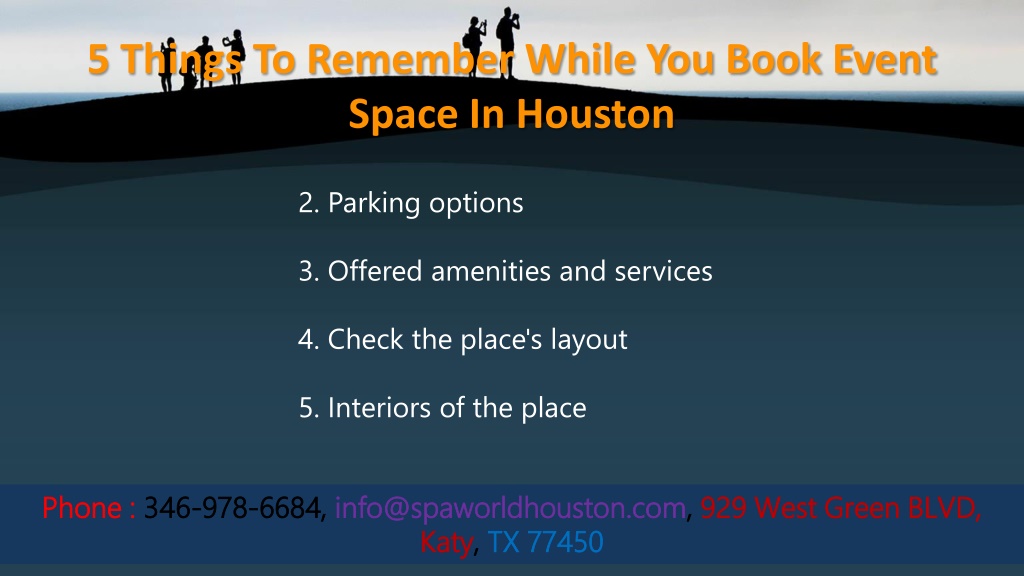 5 Things To Remember While You Book Event Space In Houston

2. Parking options

3. Offered amenities and services

4. Check the place's layout

5. Interiors of the place

Phone : 346-978-6684, info@spaworldhouston.com, 929 West Green BLVD, Katy, TX 77450